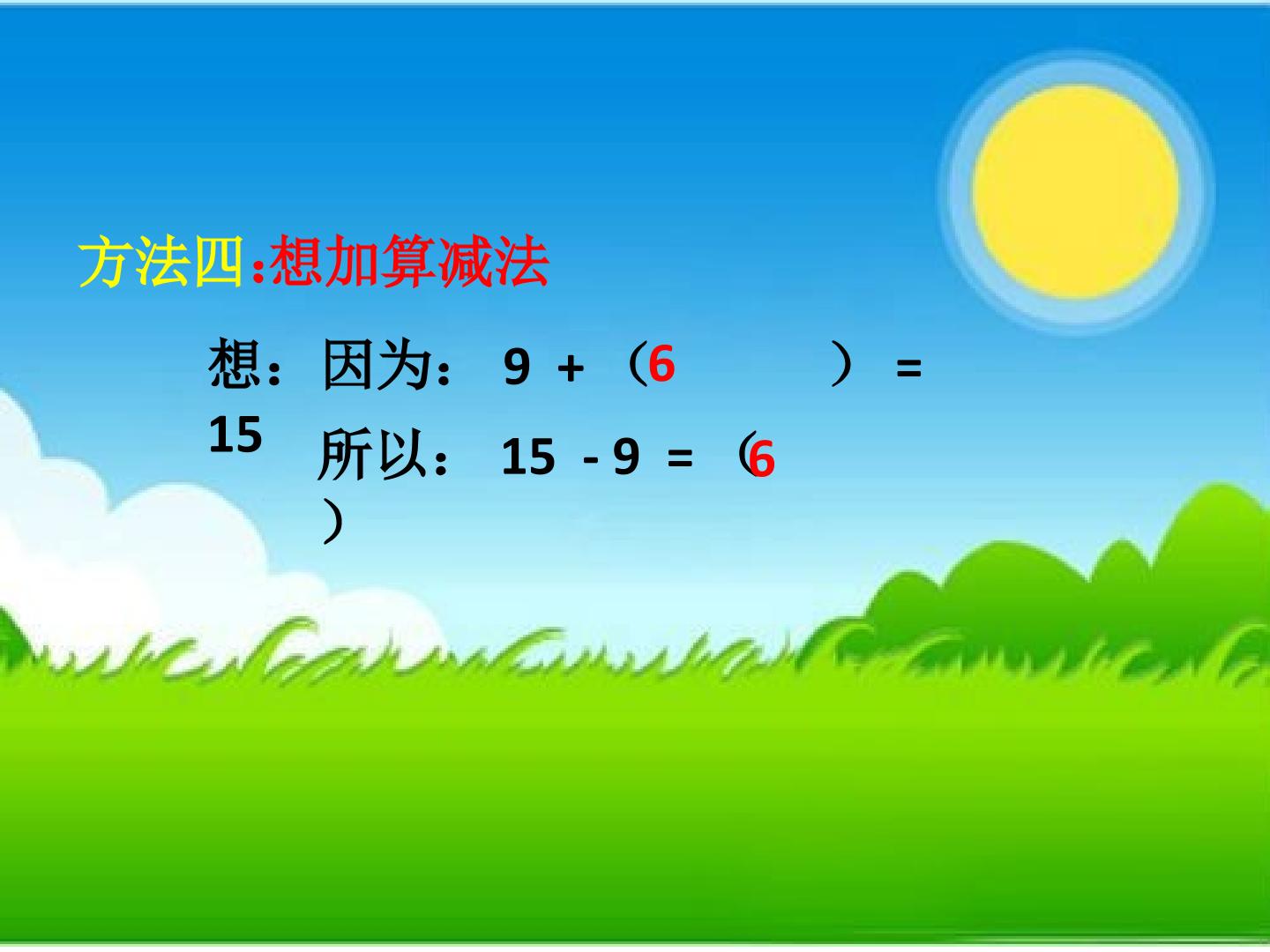 方法四:想加算减法

想：因为： 9 + （6 ） = 15

所以： 15 - 9 = （6 ）